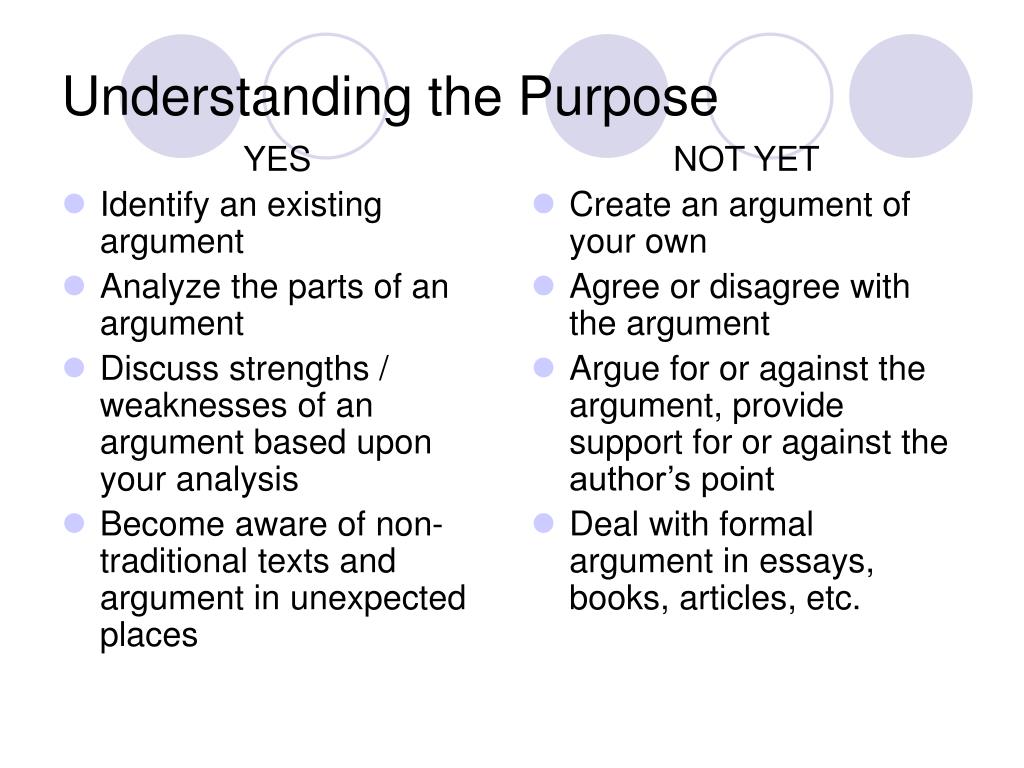 Understanding the Purpose

YES

- Identify an existing argument
- Analyze the parts of an argument
- Discuss strengths / weaknesses of an argument based upon your analysis
- Become aware of non-traditional texts and argument in unexpected places

NOT YET

- Create an argument of your own
- Agree or disagree with the argument
- Argue for or against the argument, provide support for or against the author’s point
- Deal with formal argument in essays, books, articles, etc.